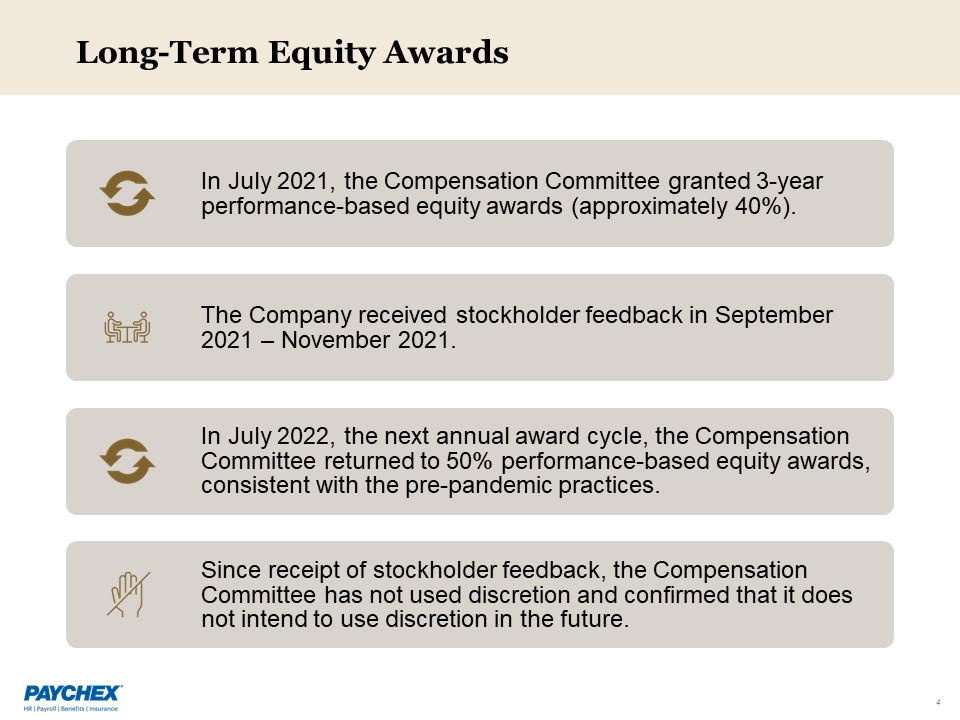 Long-Term Equity Awards

In July 2021, the Compensation Committee granted 3-year performance-based equity awards (approximately 40%).

The Company received stockholder feedback in September 2021 – November 2021.

In July 2022, the next annual award cycle, the Compensation Committee returned to 50% performance-based equity awards, consistent with the pre-pandemic practices.

Since receipt of stockholder feedback, the Compensation Committee has not used discretion and confirmed that it does not intend to use discretion in the future.

PAYCHEX
HR | Payroll | Benefits | Insurance

4